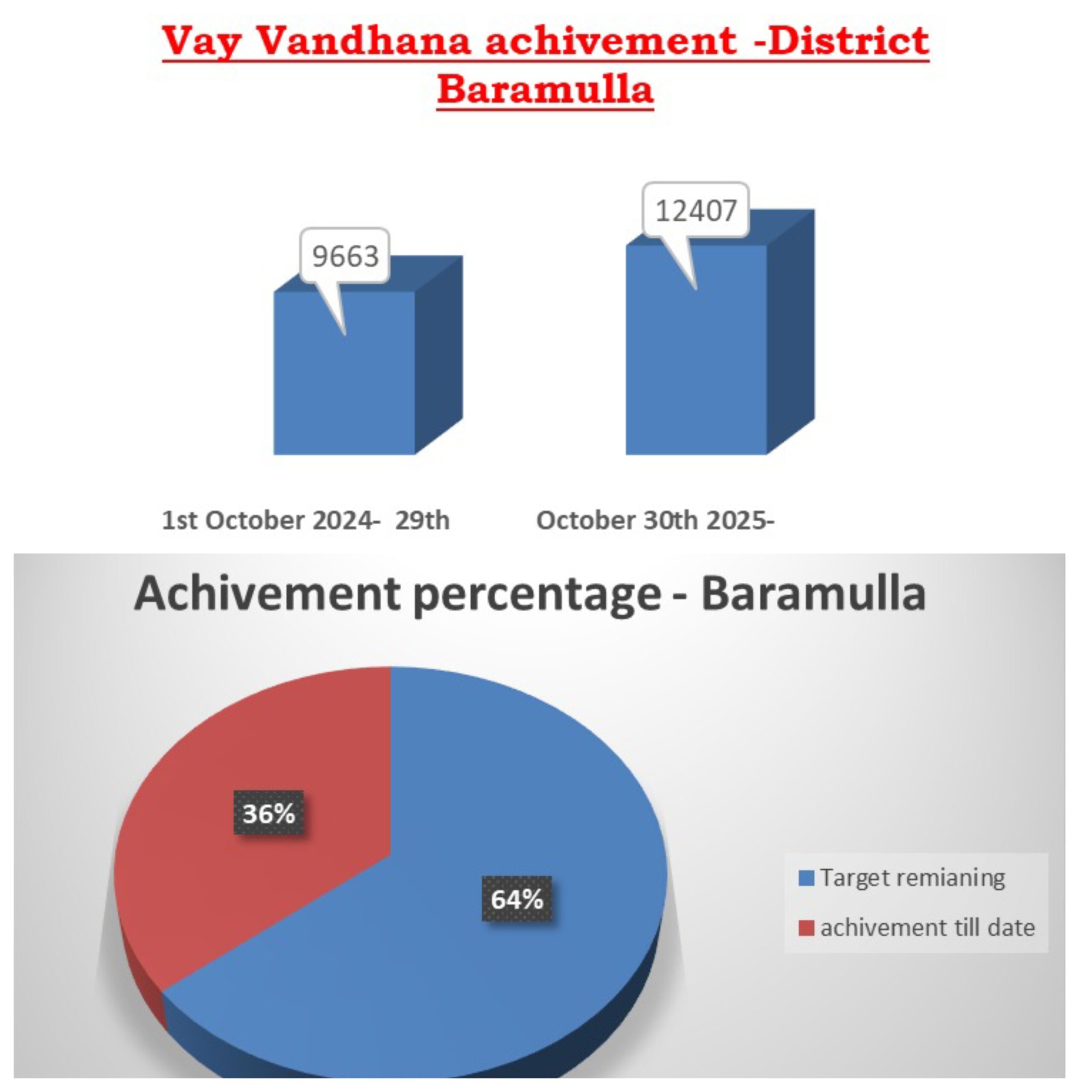 Vay Vandhana achivement -District Baramulla

9663

12407

1st October 2024- 29th

October 30th 2025-

Achivement percentage - Baramulla

36%

64%

Target remianing

achivement till date